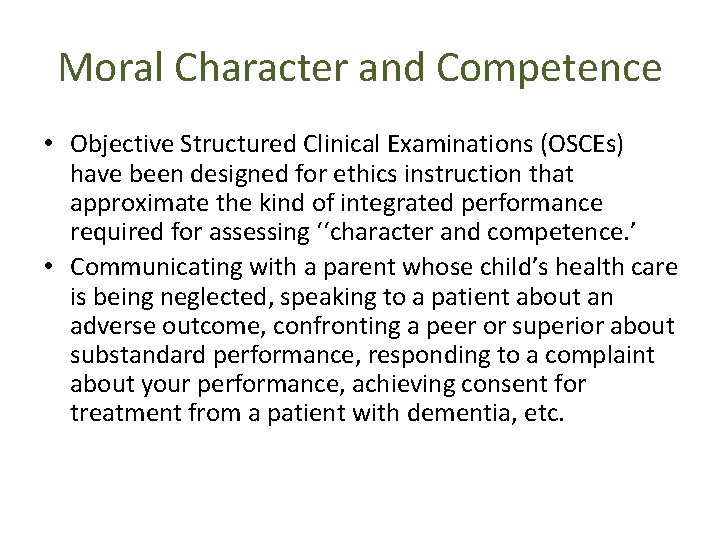 Moral Character and Competence

• Objective Structured Clinical Examinations (OSCEs) have been designed for ethics instruction that approximate the kind of integrated performance required for assessing ‘‘character and competence.’

• Communicating with a parent whose child’s health care is being neglected, speaking to a patient about an adverse outcome, confronting a peer or superior about substandard performance, responding to a complaint about your performance, achieving consent for treatment from a patient with dementia, etc.